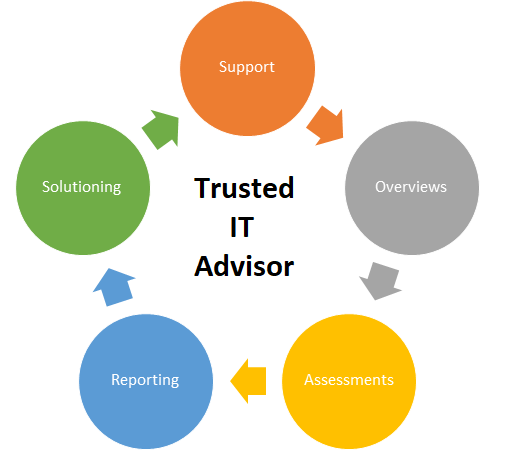 Support

Overviews

Assessments

Reporting

Solutioning

Trusted
IT
Advisor